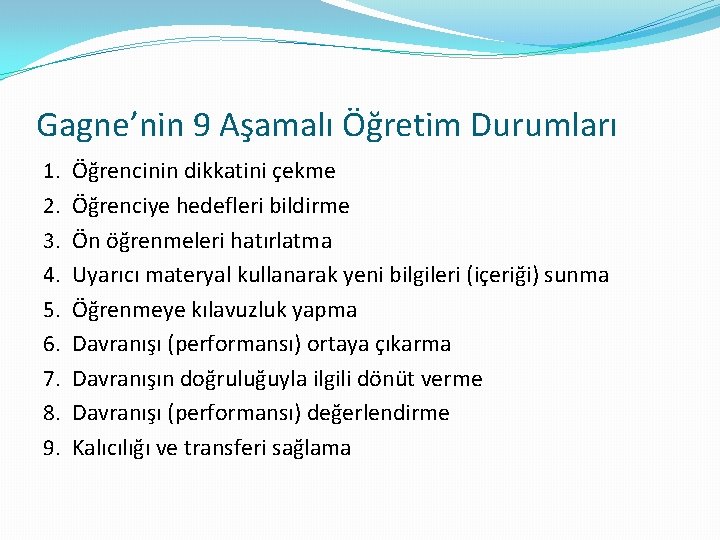 Gagne’nin 9 Aşamalı Öğretim Durumları

1. Öğrencinin dikkatini çekme
2. Öğrenciye hedefleri bildirme
3. Ön öğrenmeleri hatırlatma
4. Uyarıcı materyal kullanarak yeni bilgileri (içeriği) sunma
5. Öğrenmeye kılavuzluk yapma
6. Davranışı (performansı) ortaya çıkarma
7. Davranışın doğruluğuyla ilgili dönüt verme
8. Davranışı (performansı) değerlendirme
9. Kalıcılığı ve transferi sağlama